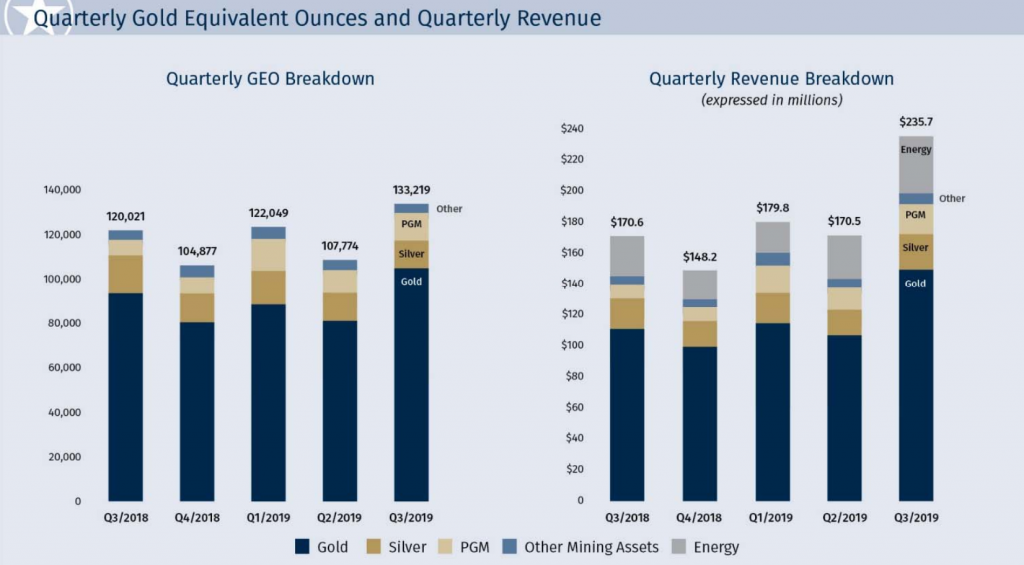 Quarterly Gold Equivalent Ounces and Quarterly Revenue

Quarterly GEO Breakdown

140,000
120,000
100,000
80,000
60,000
40,000
20,000
0

120,021
104,877
122,049
107,774
133,219

Other
PGM
Silver
Gold

Q3/2018
Q4/2018
Q1/2019
Q2/2019
Q3/2019

Quarterly Revenue Breakdown
(expressed in millions)

$240
$220
$200
$180
$160
$140
$120
$100
$80
$60
$40
$20
0

$170.6
$148.2
$179.8
$170.5
$235.7

Energy
Other
PGM
Silver
Gold

Q3/2018
Q4/2018
Q1/2019
Q2/2019
Q3/2019

Gold Silver PGM Other Mining Assets Energy